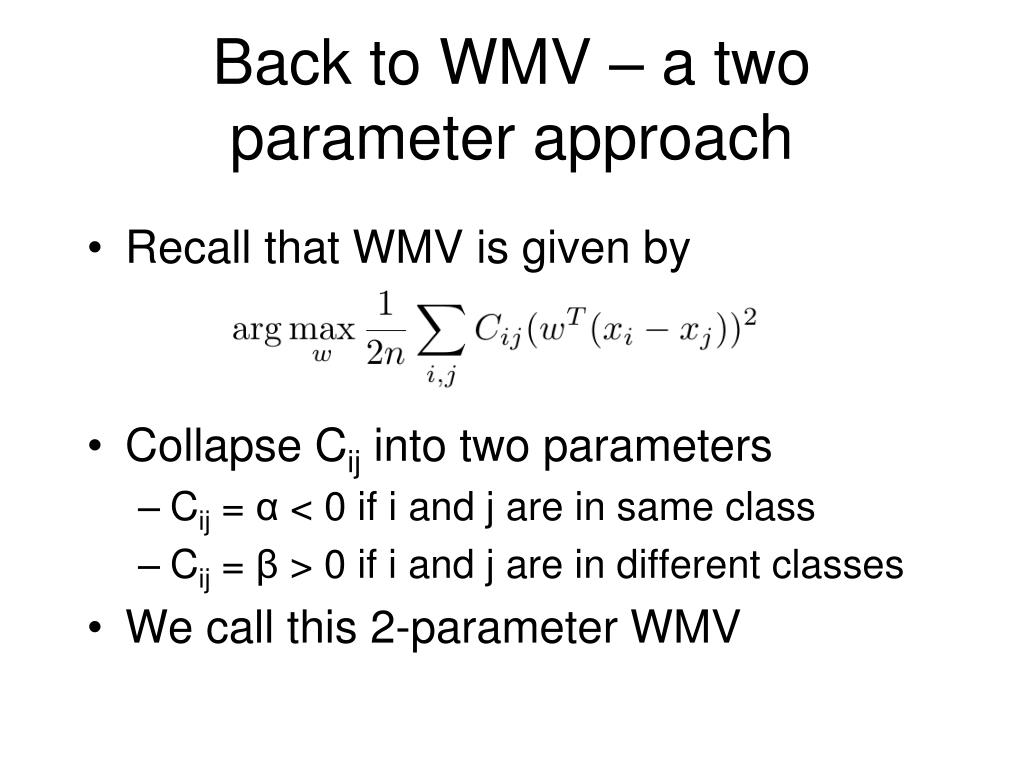 Back to WMV – a two parameter approach

• Recall that WMV is given by

$\arg\max_{w} \frac{1}{2n} \sum_{i,j} C_{ij}(w^T(x_i - x_j))^2$

• Collapse $C_{ij}$ into two parameters
– $C_{ij}$ = α < 0 if i and j are in same class
– $C_{ij}$ = β > 0 if i and j are in different classes
• We call this 2-parameter WMV